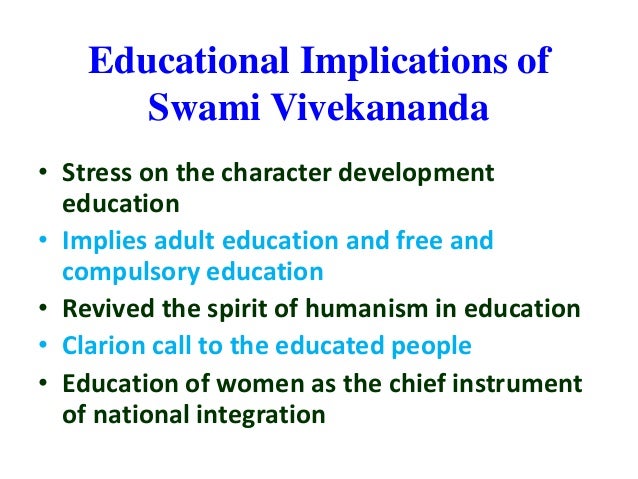 Educational Implications of Swami Vivekananda

• Stress on the character development education
• Implies adult education and free and compulsory education
• Revived the spirit of humanism in education
• Clarion call to the educated people
• Education of women as the chief instrument of national integration